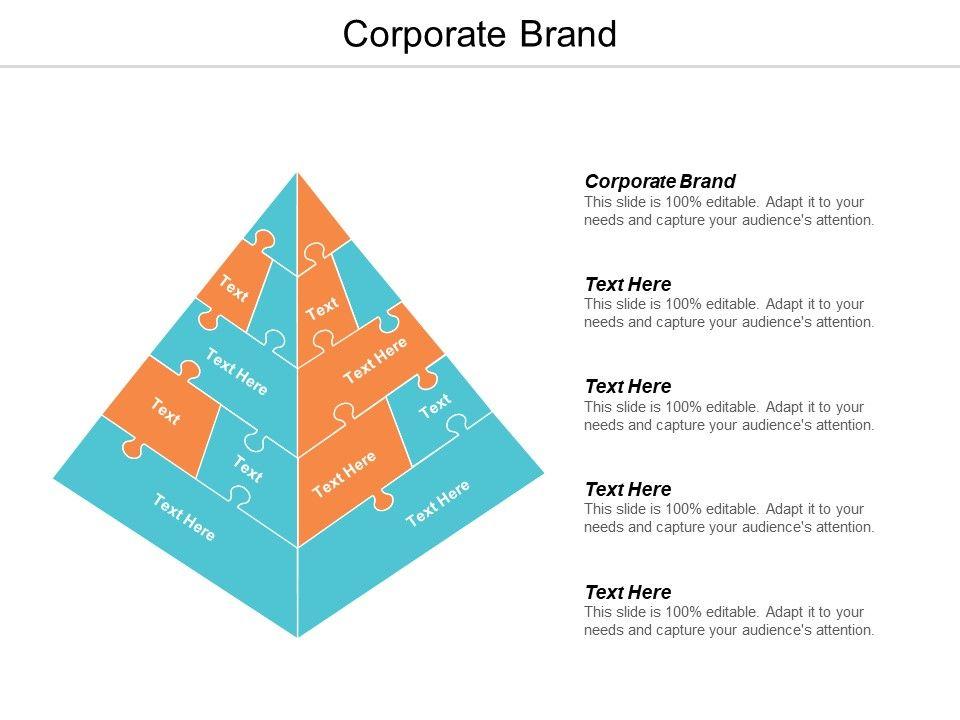 Corporate Brand

Text

Text

Text Here

Text Here

Text

Text

Text

Text Here

Text Here

Text Here

Corporate Brand
This slide is 100% editable. Adapt it to your needs and capture your audience's attention.

Text Here
This slide is 100% editable. Adapt it to your needs and capture your audience's attention.

Text Here
This slide is 100% editable. Adapt it to your needs and capture your audience's attention.

Text Here
This slide is 100% editable. Adapt it to your needs and capture your audience's attention.

Text Here
This slide is 100% editable. Adapt it to your needs and capture your audience's attention.